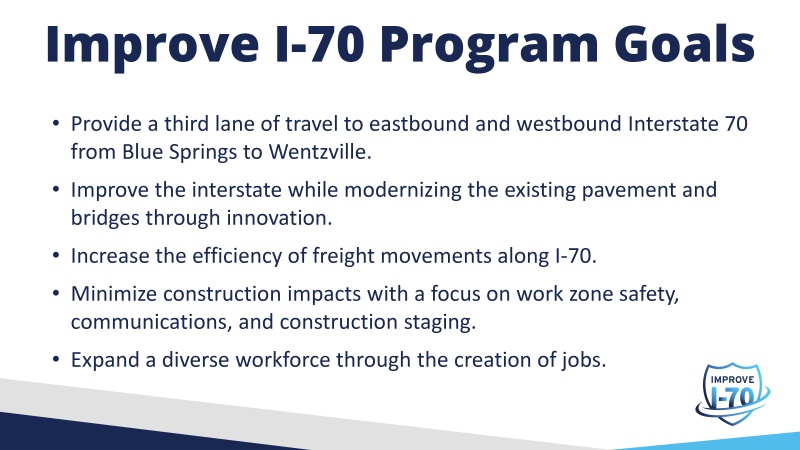 Improve I-70 Program Goals

• Provide a third lane of travel to eastbound and westbound Interstate 70 from Blue Springs to Wentzville.

• Improve the interstate while modernizing the existing pavement and bridges through innovation.

• Increase the efficiency of freight movements along I-70.

• Minimize construction impacts with a focus on work zone safety, communications, and construction staging.

• Expand a diverse workforce through the creation of jobs.

IMPROVE I-70